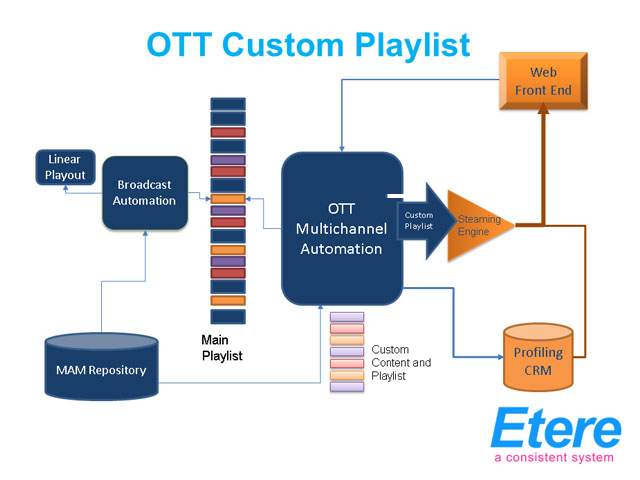 OTT Custom Playlist

Web Front End

Linear Playout

Broadcast Automation

OTT Multichannel Automation

Custom Playlist

Steaming Engine

Main Playlist

Custom Content and Playlist

MAM Repository

Profiling CRM

Etere
a consistent system